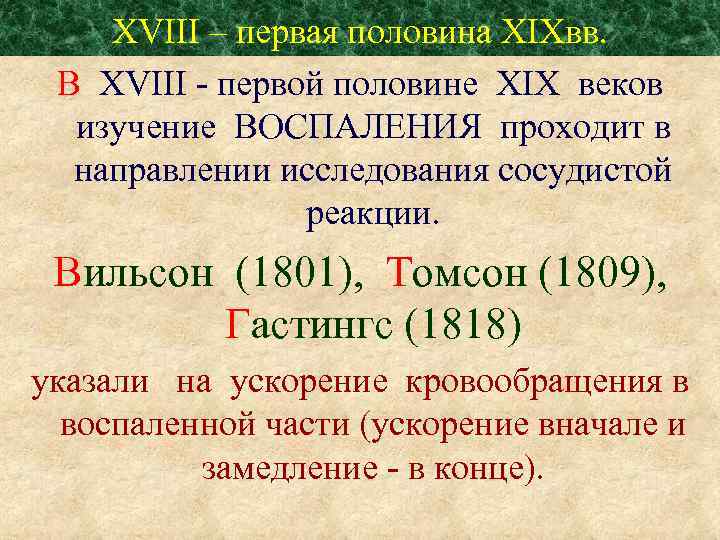 XVIII – первая половина XIXвв.

В XVIII - первой половине XIX веков изучение ВОСПАЛЕНИЯ проходит в направлении исследования сосудистой реакции.

Вильсон (1801), Томсон (1809), Гастингс (1818)

указали на ускорение кровообращения в воспаленной части (ускорение вначале и замедление - в конце).